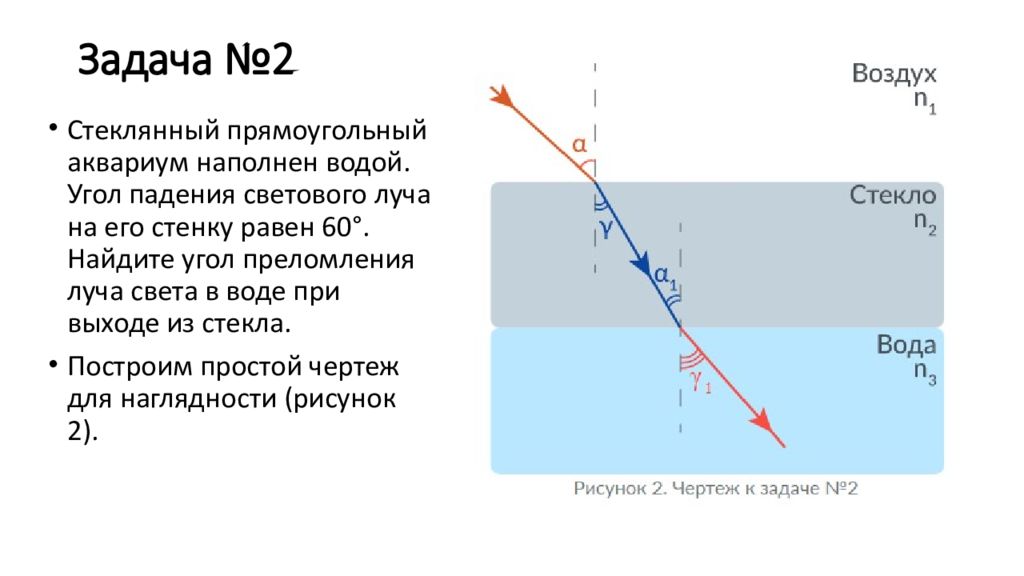 Задача №2

• Стеклянный прямоугольный аквариум наполнен водой. Угол падения светового луча на его стенку равен 60°. Найдите угол преломления луча света в воде при выходе из стекла.

• Построим простой чертеж для наглядности (рисунок 2).

Воздух
$n_1$

$\alpha$

Стекло
$n_2$

$\gamma$

$\alpha_1$

Вода
$n_3$

$\gamma_1$

Рисунок 2. Чертеж к задаче №2